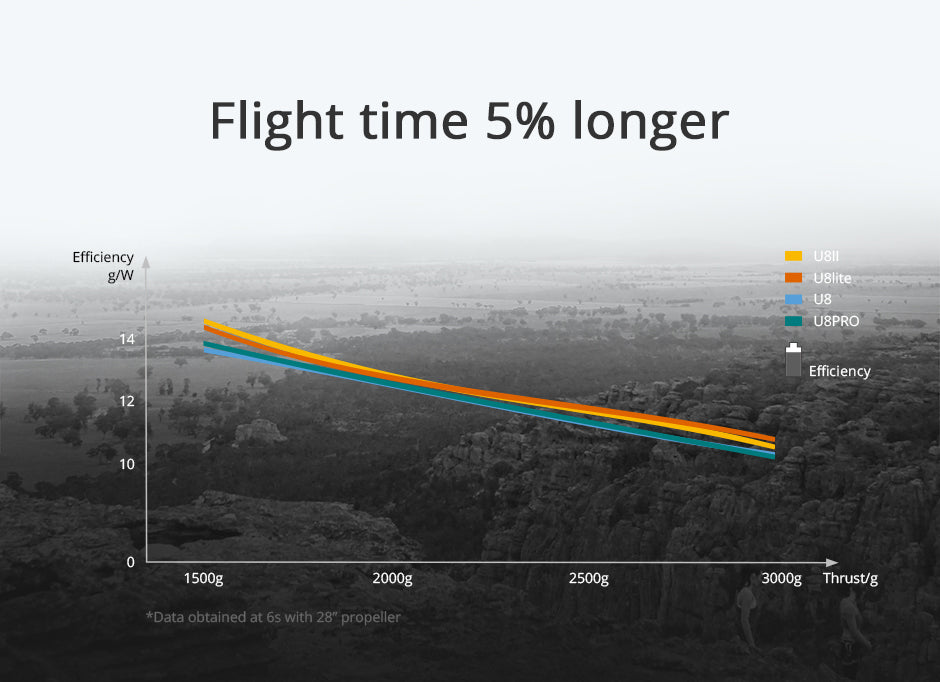 Flight time 5% longer

Efficiency g/W

14
12
10
0

1500g
2000g
2500g
3000g
Thrust/g

U8II
U8lite
U8
U8PRO
Efficiency

*Data obtained at 6s with 28" propeller